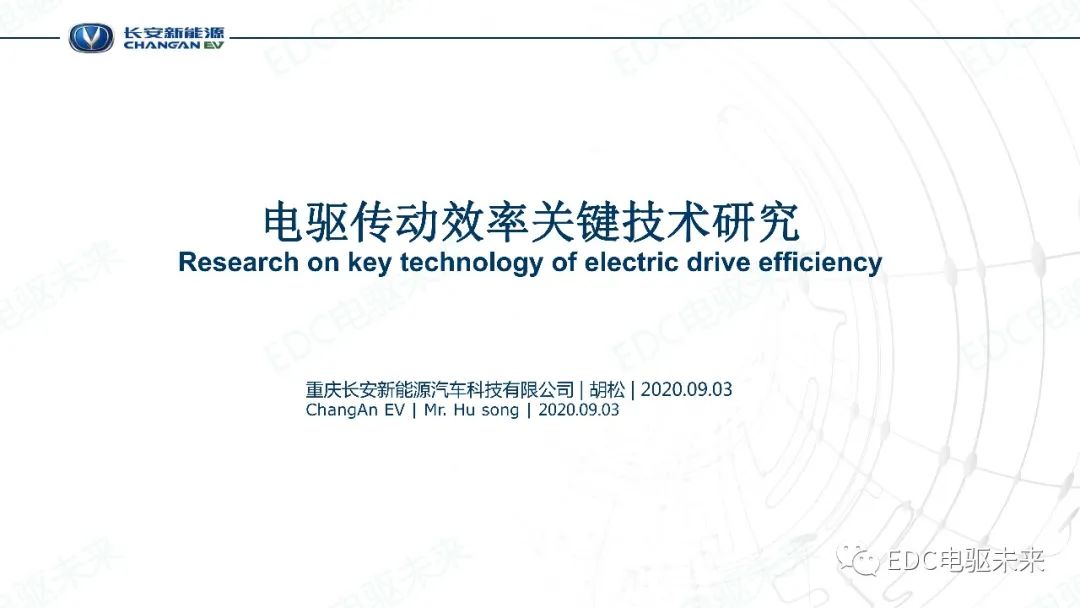 长安新能源
CHANGAN EV

电驱传动效率关键技术研究
Research on key technology of electric drive efficiency

重庆长安新能源汽车科技有限公司 | 胡松 | 2020.09.03
ChangAn EV | Mr. Hu song | 2020.09.03

EDC电驱未来